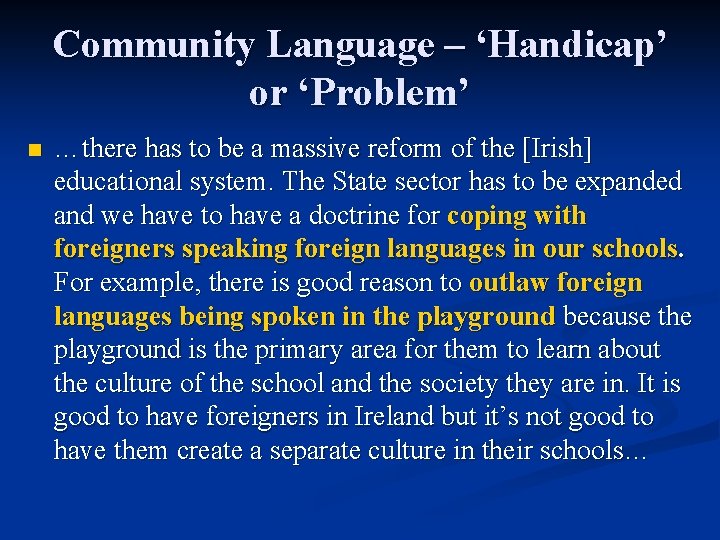 Community Language – ‘Handicap’ or ‘Problem’

…there has to be a massive reform of the [Irish] educational system. The State sector has to be expanded and we have to have a doctrine for coping with foreigners speaking foreign languages in our schools. For example, there is good reason to outlaw foreign languages being spoken in the playground because the playground is the primary area for them to learn about the culture of the school and the society they are in. It is good to have foreigners in Ireland but it’s not good to have them create a separate culture in their schools…